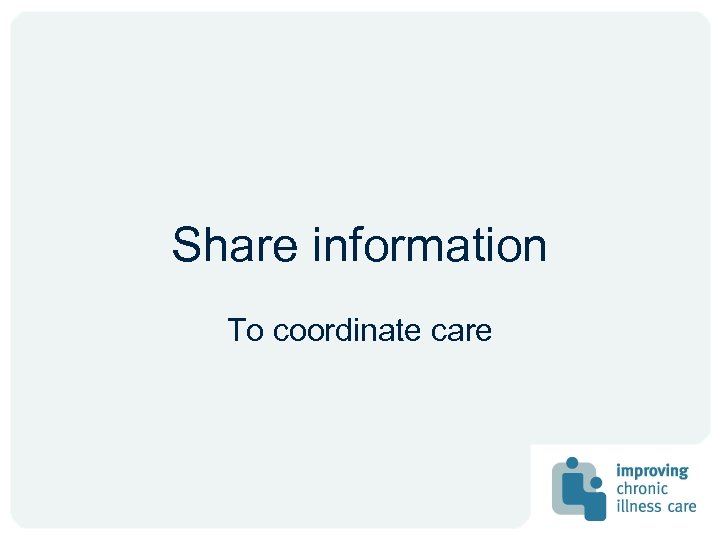 Share information

To coordinate care

improving
chronic
illness care